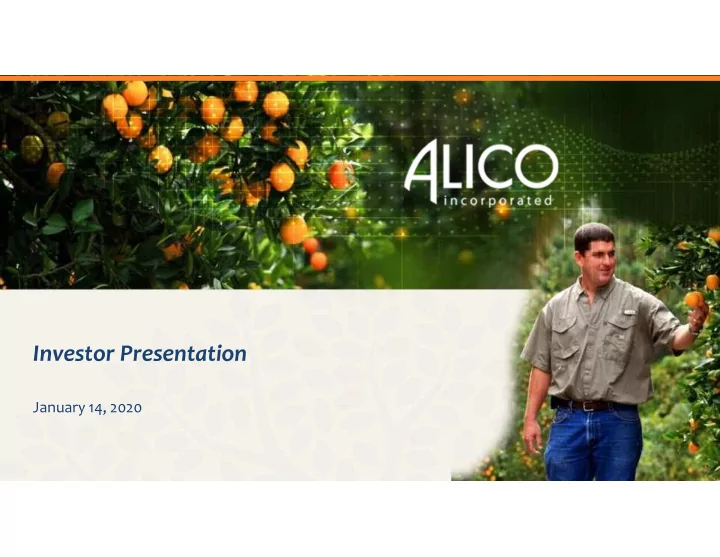 ALICO
incorporated

Investor Presentation

January 14, 2020